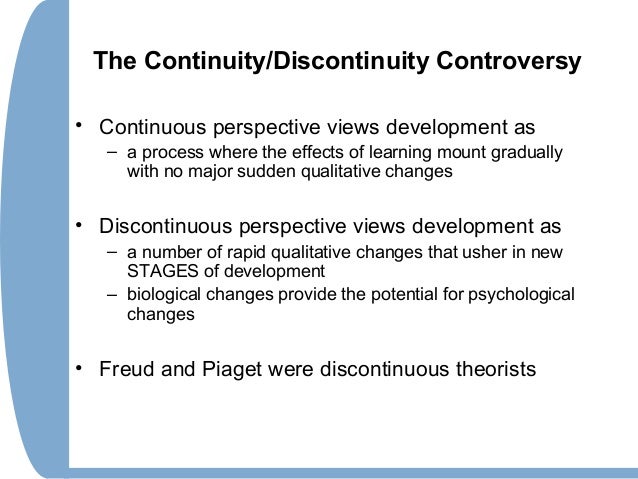 The Continuity/Discontinuity Controversy

• Continuous perspective views development as
– a process where the effects of learning mount gradually with no major sudden qualitative changes

• Discontinuous perspective views development as
– a number of rapid qualitative changes that usher in new STAGES of development
– biological changes provide the potential for psychological changes

• Freud and Piaget were discontinuous theorists